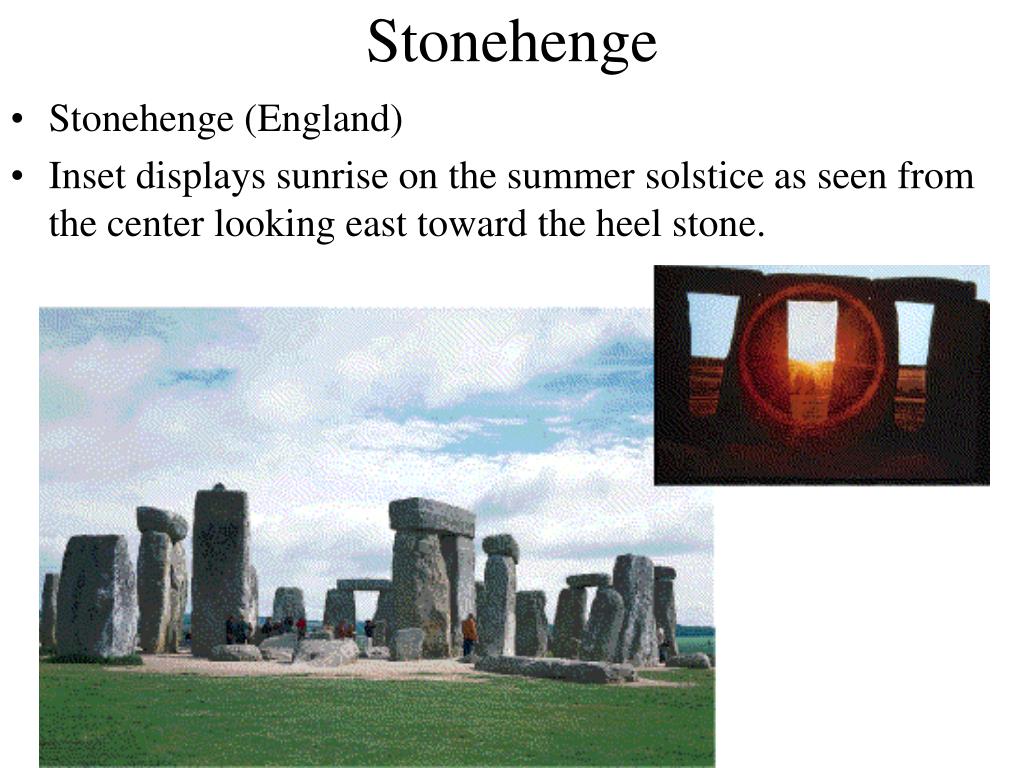 Stonehenge

• Stonehenge (England)
• Inset displays sunrise on the summer solstice as seen from the center looking east toward the heel stone.